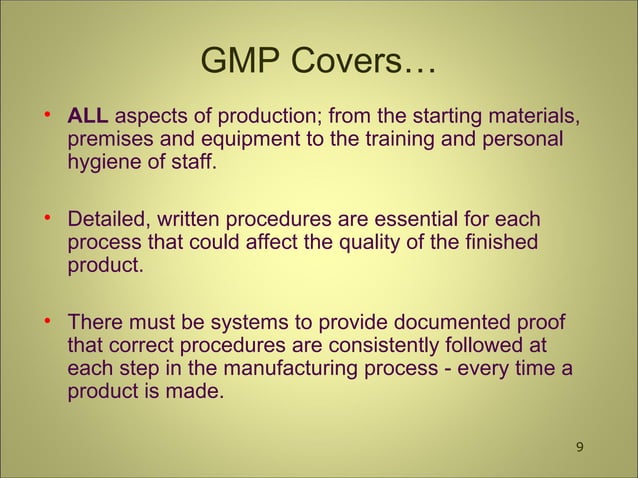 GMP Covers…

• ALL aspects of production; from the starting materials, premises and equipment to the training and personal hygiene of staff.

• Detailed, written procedures are essential for each process that could affect the quality of the finished product.

• There must be systems to provide documented proof that correct procedures are consistently followed at each step in the manufacturing process - every time a product is made.

9